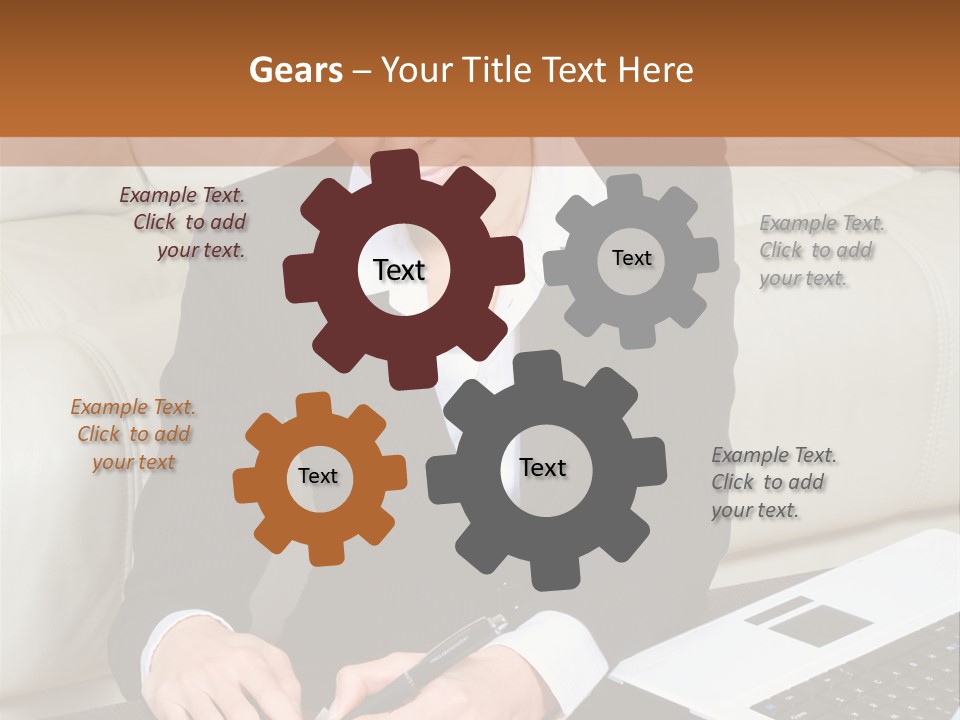 Gears – Your Title Text Here

Example Text. Click to add your text.

Text

Text

Example Text. Click to add your text.

Example Text. Click to add your text

Text

Text

Example Text. Click to add your text.